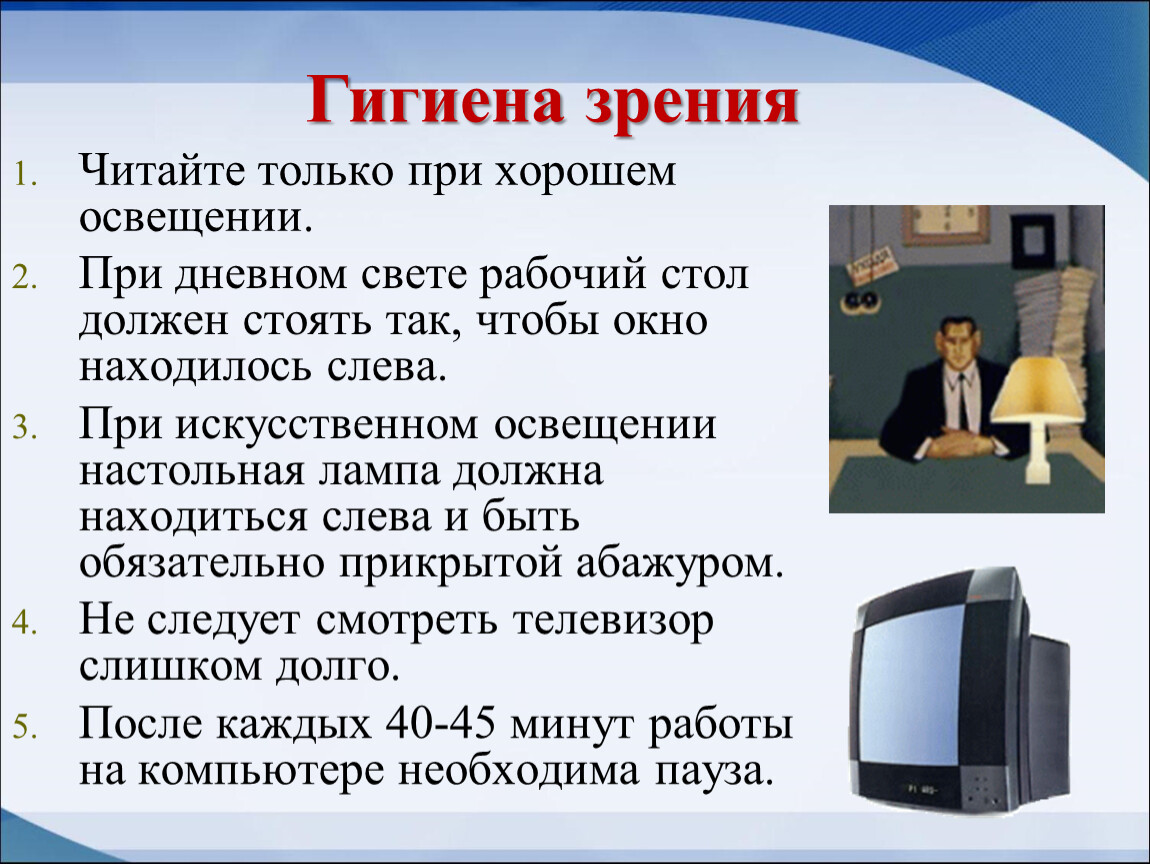 Гигиена зрения

1. Читайте только при хорошем освещении.
2. При дневном свете рабочий стол должен стоять так, чтобы окно находилось слева.
3. При искусственном освещении настольная лампа должна находиться слева и быть обязательно прикрытой абажуром.
4. Не следует смотреть телевизор слишком долго.
5. После каждых 40-45 минут работы на компьютере необходима пауза.